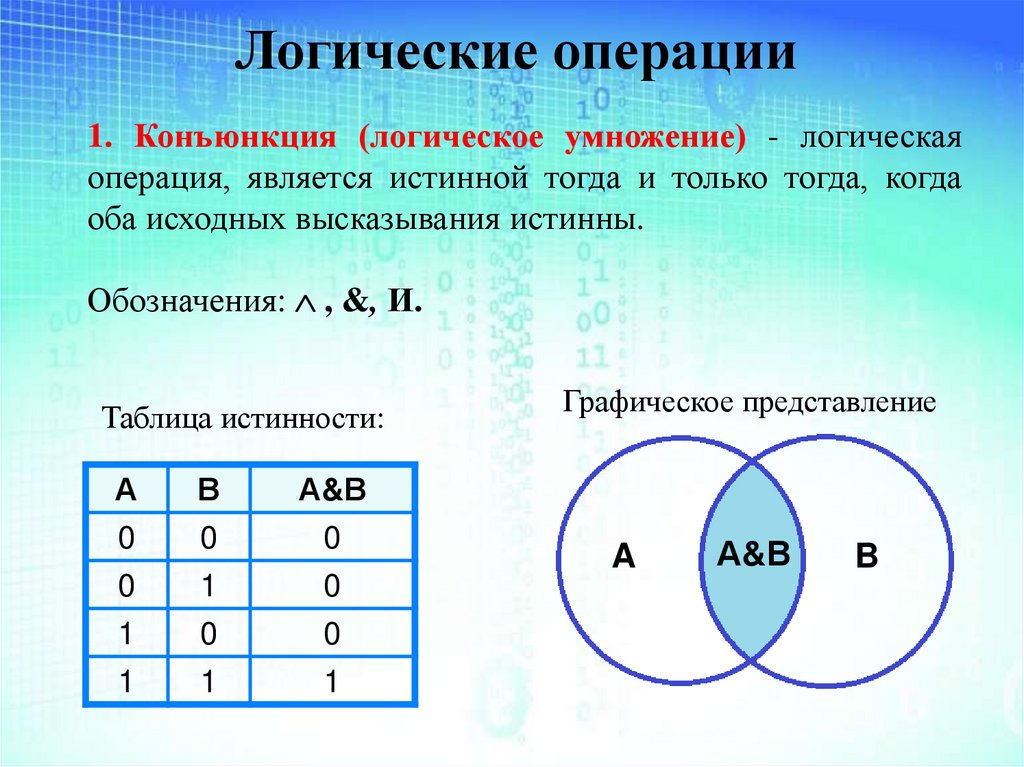 Логические операции

1. Конъюнкция (логическое умножение) - логическая операция, является истинной тогда и только тогда, когда оба исходных высказывания истинны.

Обозначения: $\wedge$ , &, И.

Таблица истинности:

| A | B | A&B |
|---|---|---|
| 0 | 0 | 0 |
| 0 | 1 | 0 |
| 1 | 0 | 0 |
| 1 | 1 | 1 |

Графическое представление

A

A&B

B